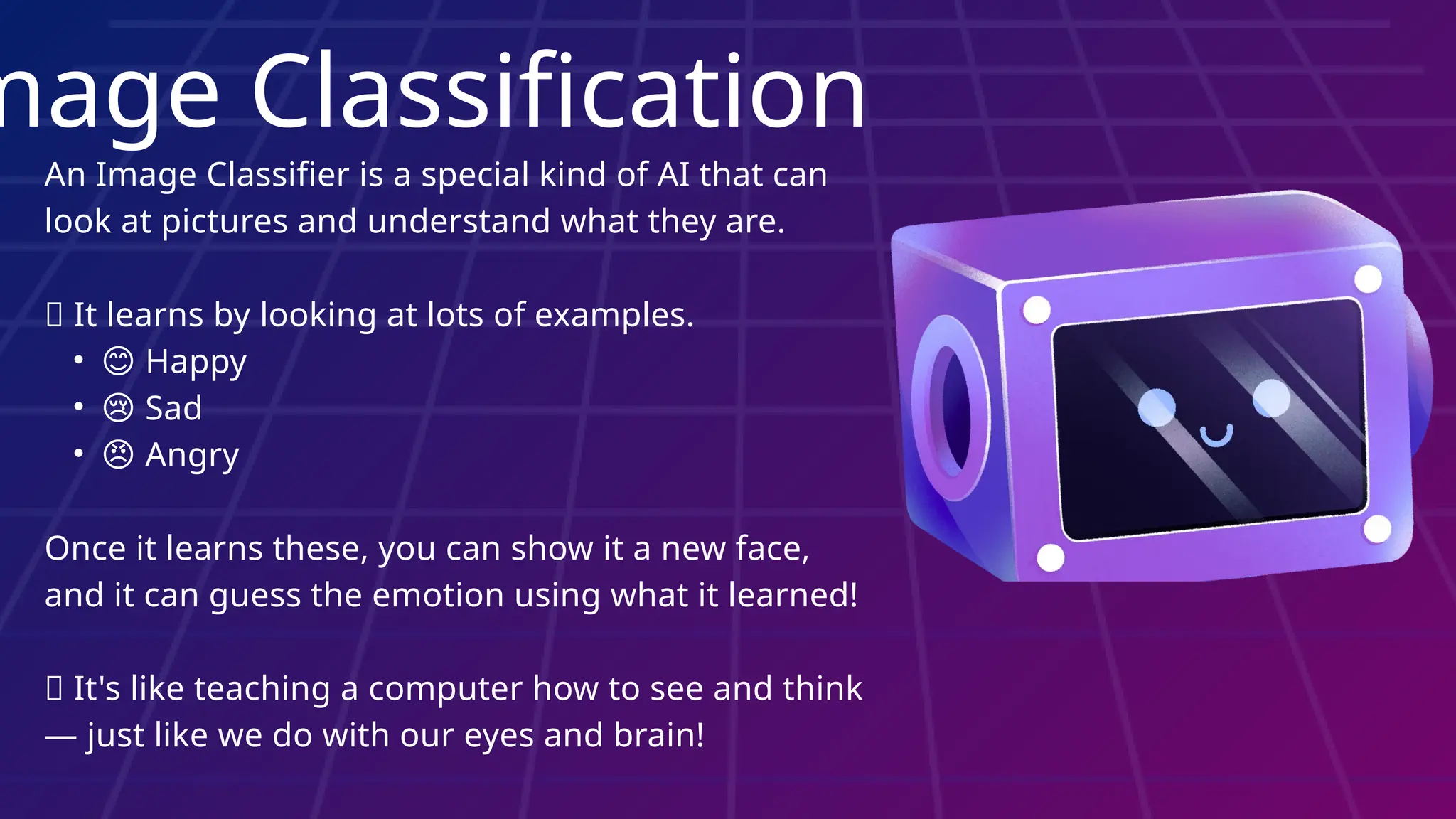 nage Classification

An Image Classifier is a special kind of AI that can look at pictures and understand what they are.

▯ It learns by looking at lots of examples.
• 😊 Happy
• 😢 Sad
• 😠 Angry

Once it learns these, you can show it a new face, and it can guess the emotion using what it learned!

▯ It's like teaching a computer how to see and think — just like we do with our eyes and brain!